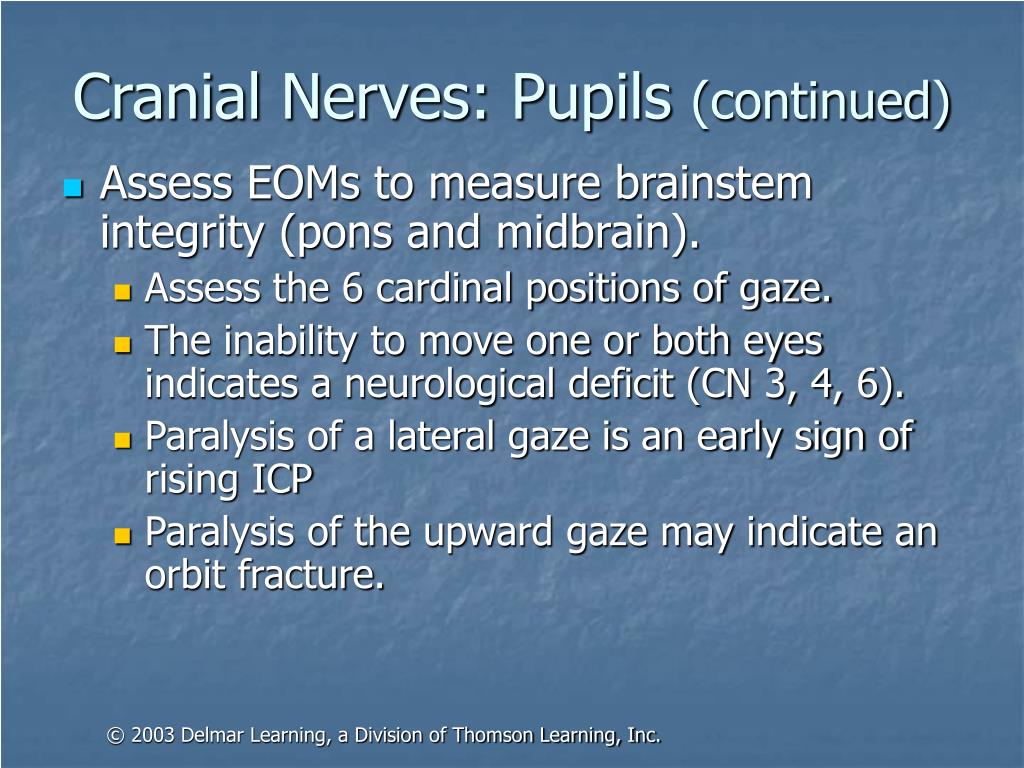 Cranial Nerves: Pupils (continued)

Assess EOMs to measure brainstem integrity (pons and midbrain).

Assess the 6 cardinal positions of gaze.

The inability to move one or both eyes indicates a neurological deficit (CN 3, 4, 6).

Paralysis of a lateral gaze is an early sign of rising ICP

Paralysis of the upward gaze may indicate an orbit fracture.

© 2003 Delmar Learning, a Division of Thomson Learning, Inc.